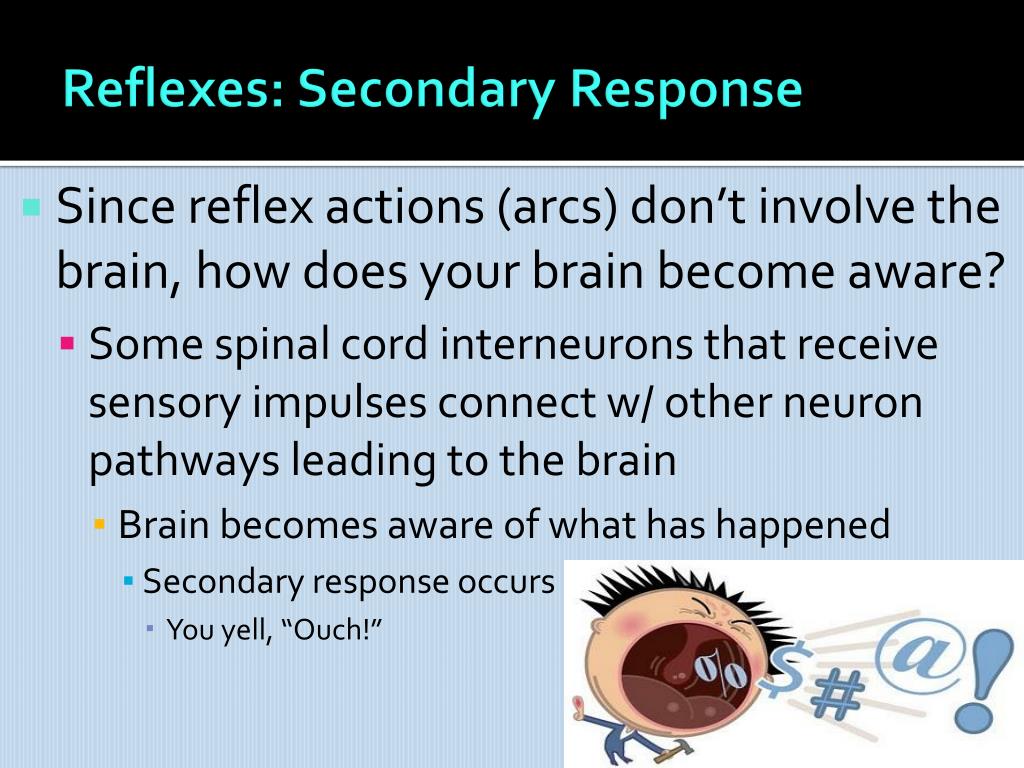 Reflexes: Secondary Response

Since reflex actions (arcs) don't involve the brain, how does your brain become aware?

Some spinal cord interneurons that receive sensory impulses connect w/ other neuron pathways leading to the brain

Brain becomes aware of what has happened

Secondary response occurs

You yell, "Ouch!"

%$#@!